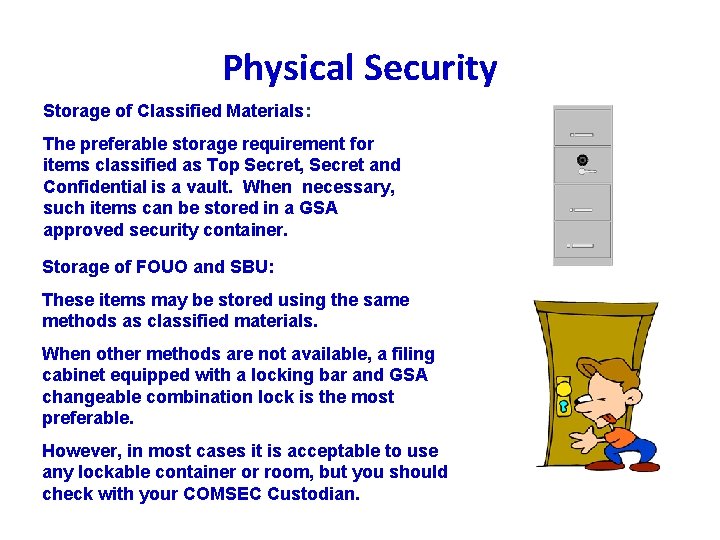 Physical Security

Storage of Classified Materials:

The preferable storage requirement for items classified as Top Secret, Secret and Confidential is a vault. When necessary, such items can be stored in a GSA approved security container.

Storage of FOUO and SBU:

These items may be stored using the same methods as classified materials.

When other methods are not available, a filing cabinet equipped with a locking bar and GSA changeable combination lock is the most preferable.

However, in most cases it is acceptable to use any lockable container or room, but you should check with your COMSEC Custodian.